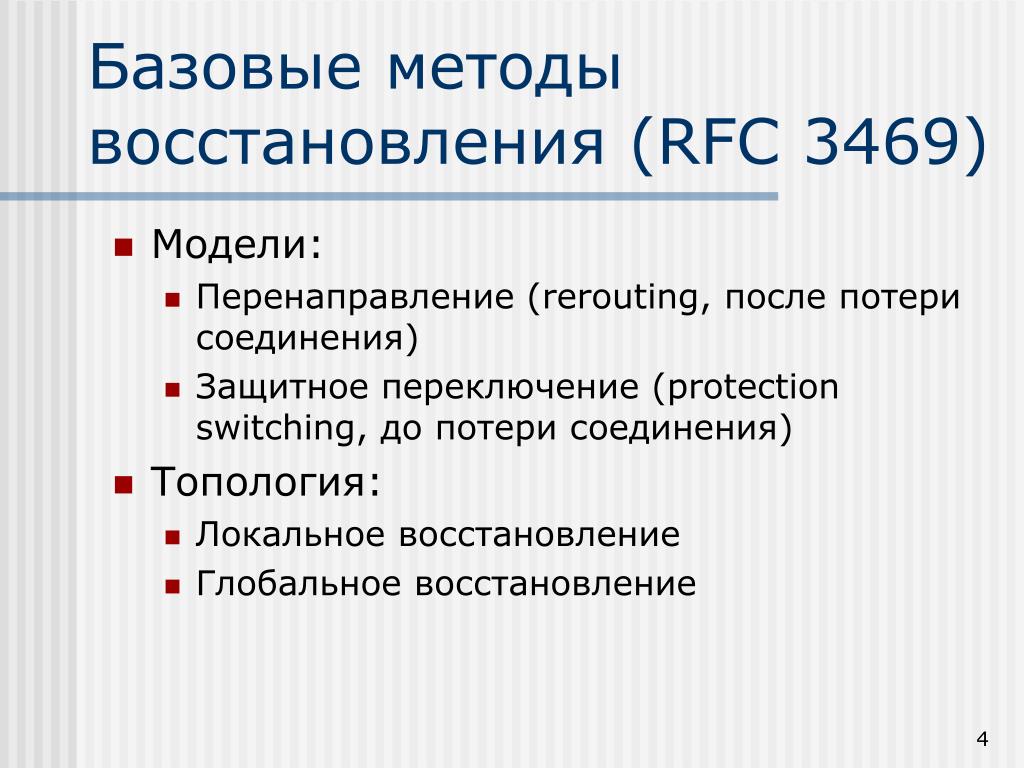 Базовые методы восстановления (RFC 3469)

Модели:

Перенаправление (rerouting, после потери соединения)

Защитное переключение (protection switching, до потери соединения)

Топология:

Локальное восстановление

Глобальное восстановление

4